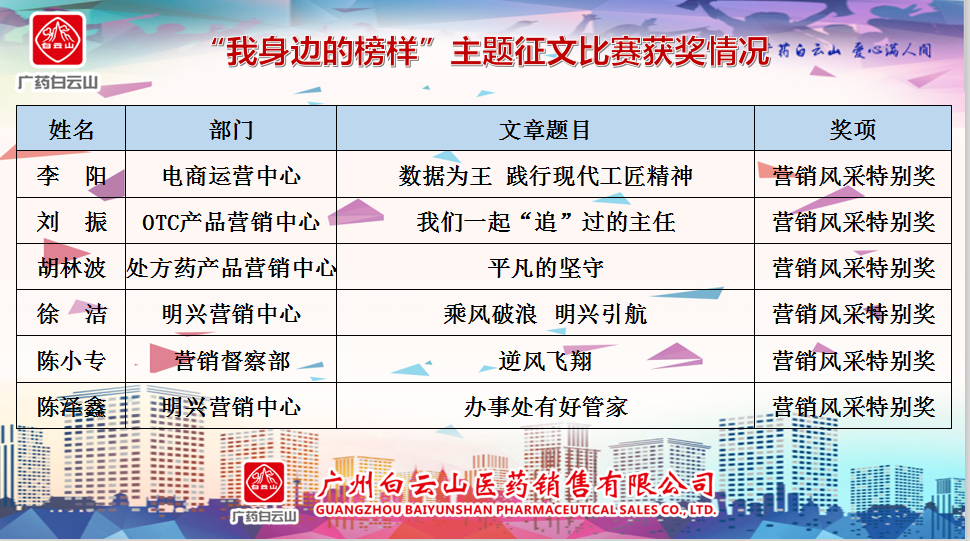 白云山
广药白云山

“我身边的榜样”主题征文比赛获奖情况

广药白云山 爱心满人间

| 姓名 | 部门 | 文章题目 | 奖项 |
|---|---|---|---|
| 李 阳 | 电商运营中心 | 数据为王 践行现代工匠精神 | 营销风采特别奖 |
| 刘 振 | OTC产品营销中心 | 我们一起“追”过的主任 | 营销风采特别奖 |
| 胡林波 | 处方药产品营销中心 | 平凡的坚守 | 营销风采特别奖 |
| 徐 洁 | 明兴营销中心 | 乘风破浪 明兴引航 | 营销风采特别奖 |
| 陈小专 | 营销督察部 | 逆风飞翔 | 营销风采特别奖 |
| 陈泽鑫 | 明兴营销中心 | 办事处有好管家 | 营销风采特别奖 |

白云山
广药白云山
广州白云山医药销售有限公司
GUANGZHOU BAIYUNSHAN PHARMACEUTICAL SALES CO., LTD.